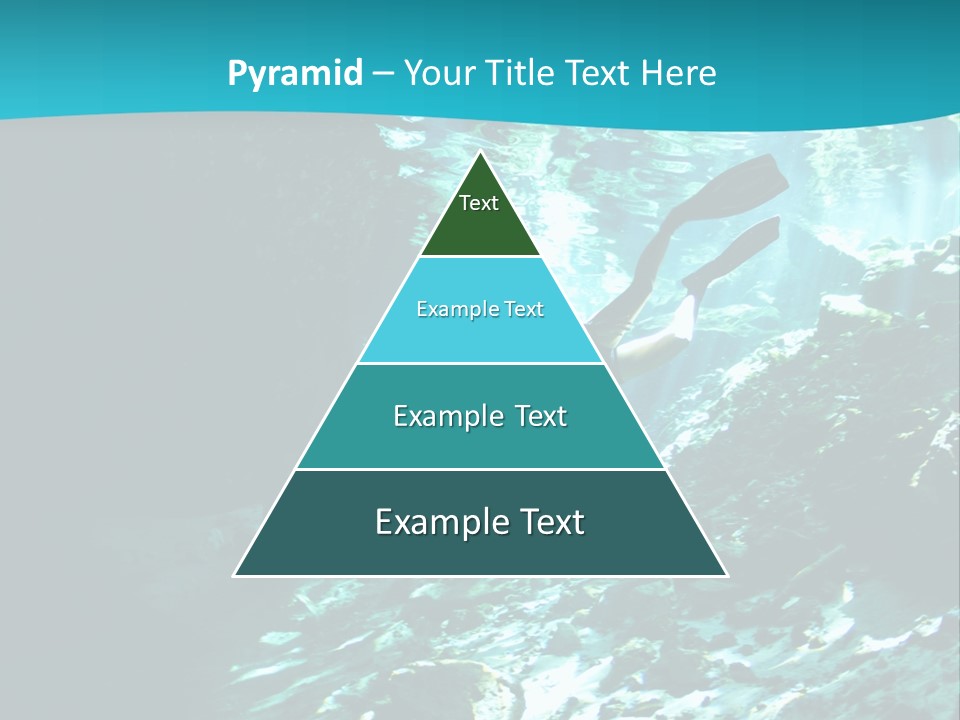 Pyramid – Your Title Text Here

Text

Example Text

Example Text

Example Text